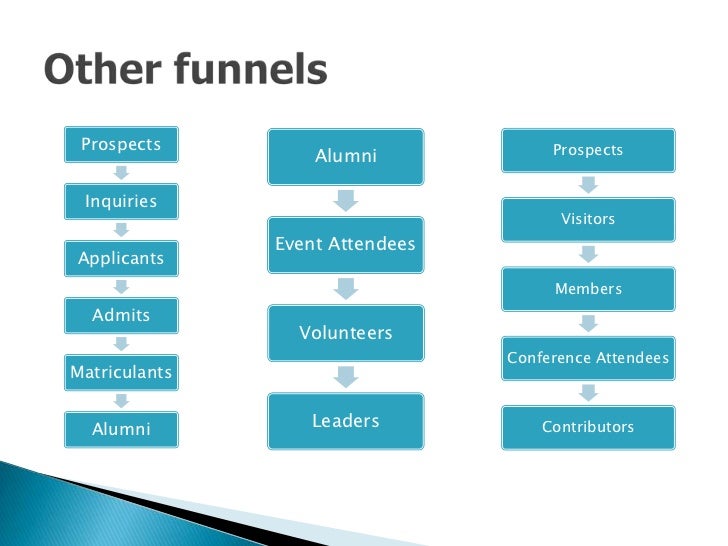 Other funnels

Prospects
Inquiries
Applicants
Admits
Matriculants
Alumni

Alumni
Event Attendees
Volunteers
Leaders

Prospects
Visitors
Members
Conference Attendees
Contributors